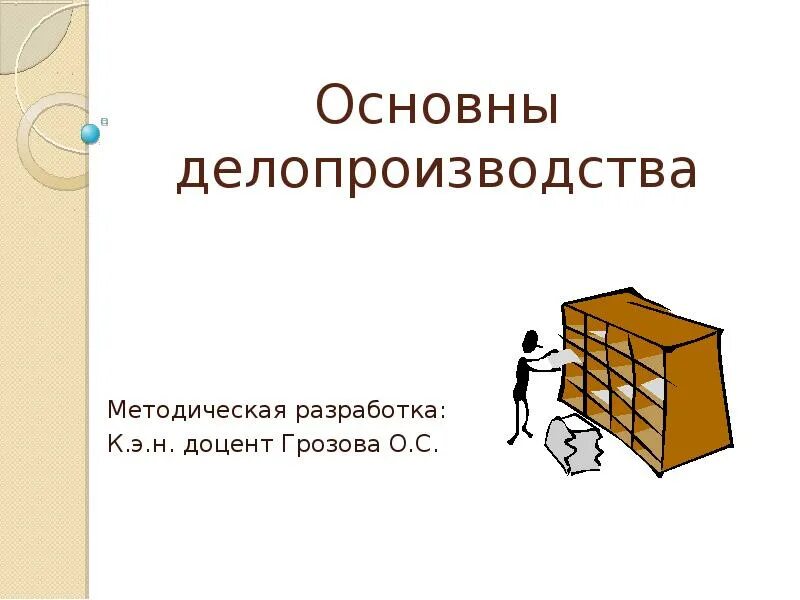 Основны делопроизводства

Методическая разработка:
К.э.н. доцент Грозова О.С.